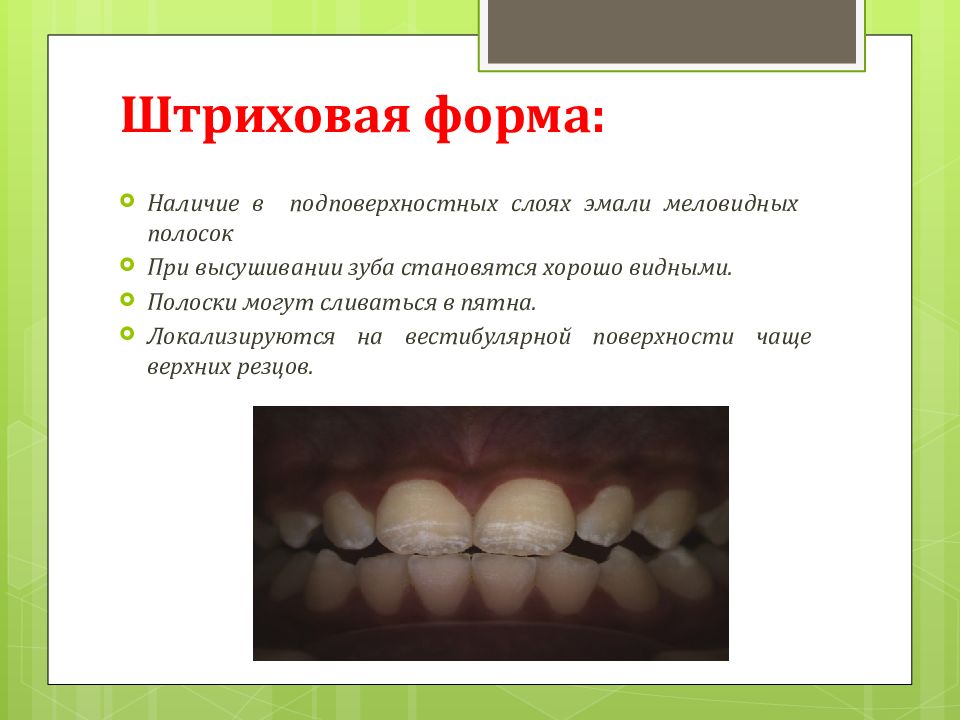 Штриховая форма:

Наличие в подповерхностных слоях эмали меловидных полосок

При высушивании зуба становятся хорошо видными.

Полоски могут сливаться в пятна.

Локализируются на вестибулярной поверхности чаще верхних резцов.